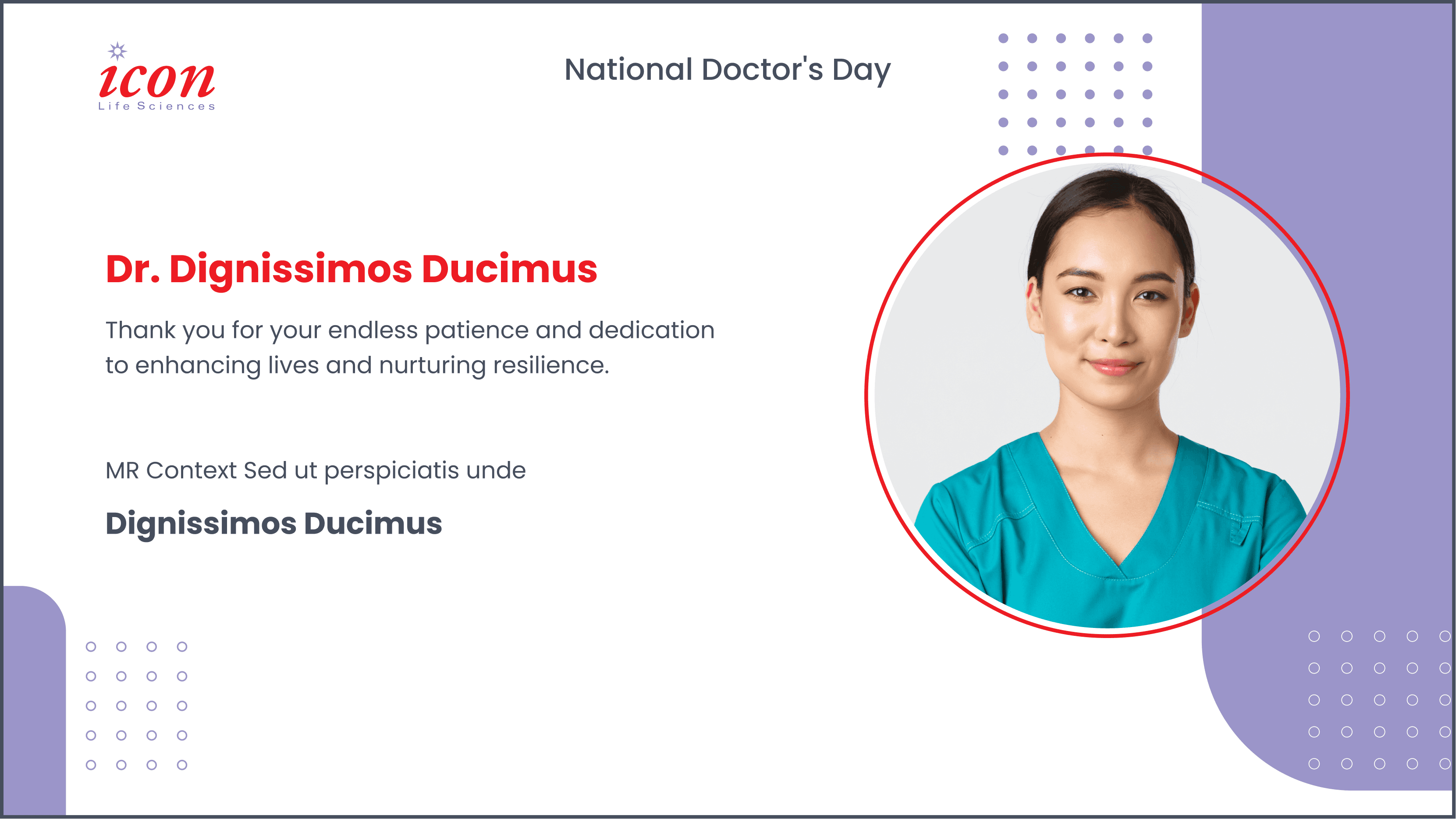 icon
Life Sciences

National Doctor's Day

Dr. Dignissimos Ducimus

Thank you for your endless patience and dedication to enhancing lives and nurturing resilience.

MR Context Sed ut perspiciatis unde

Dignissimos Ducimus